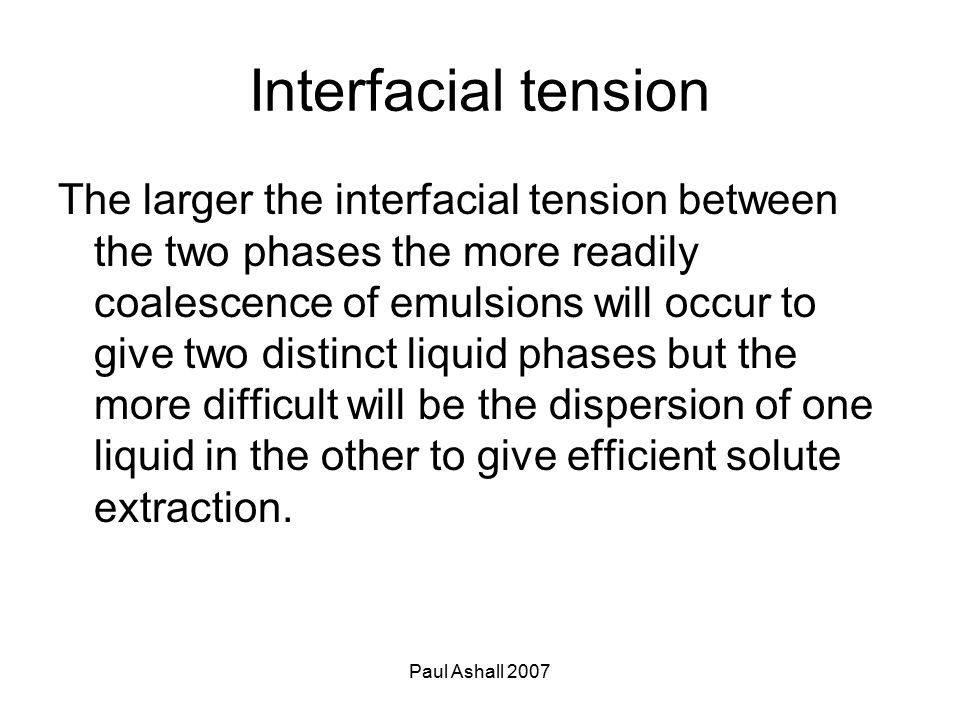 Interfacial tension

The larger the interfacial tension between the two phases the more readily coalescence of emulsions will occur to give two distinct liquid phases but the more difficult will be the dispersion of one liquid in the other to give efficient solute extraction.

Paul Ashall 2007